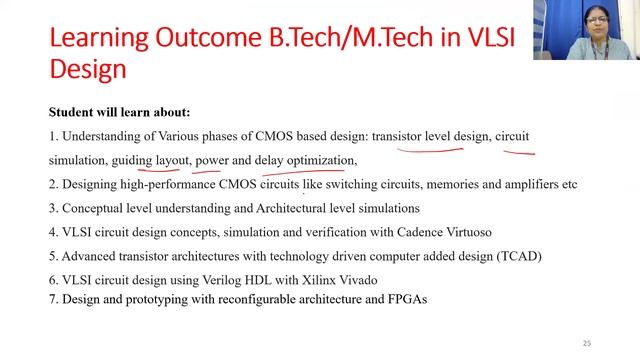 Learning Outcome B.Tech/M.Tech in VLSI Design

Student will learn about:

1. Understanding of Various phases of CMOS based design: transistor level design, circuit simulation, guiding layout, power and delay optimization,

2. Designing high-performance CMOS circuits like switching circuits, memories and amplifiers etc

3. Conceptual level understanding and Architectural level simulations

4. VLSI circuit design concepts, simulation and verification with Cadence Virtuoso

5. Advanced transistor architectures with technology driven computer added design (TCAD)

6. VLSI circuit design using Verilog HDL with Xilinx Vivado

7. Design and prototyping with reconfigurable architecture and FPGAs

25